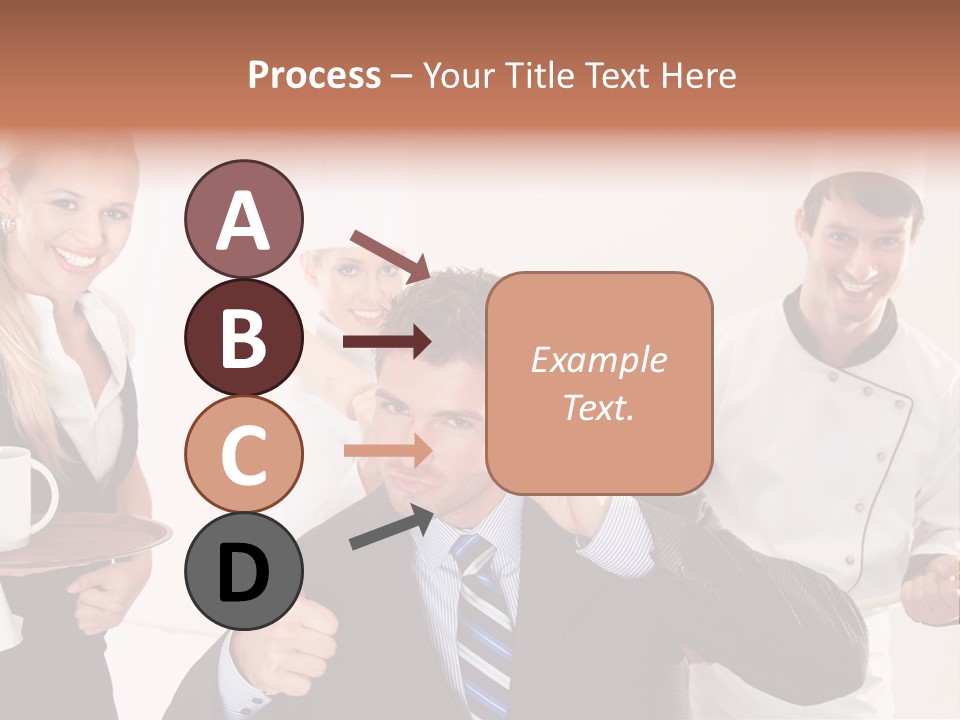 Process – Your Title Text Here

A

B

C

D

Example Text.